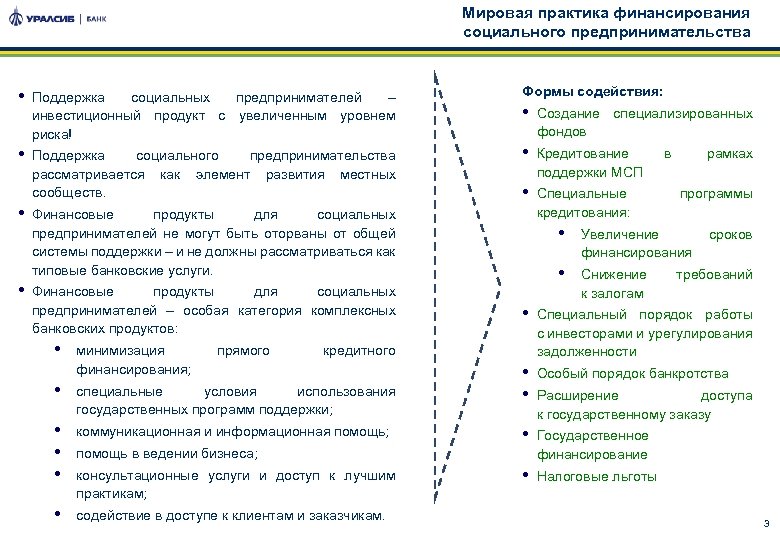 УРАЛСИБ | БАНК

Мировая практика финансирования социального предпринимательства

• Поддержка социальных предпринимателей – инвестиционный продукт с увеличенным уровнем риска!
• Поддержка социального предпринимательства рассматривается как элемент развития местных сообществ.
• Финансовые продукты для социальных предпринимателей не могут быть оторваны от общей системы поддержки – и не должны рассматриваться как типовые банковские услуги.
• Финансовые продукты для социальных предпринимателей – особая категория комплексных банковских продуктов:
  • минимизация прямого кредитного финансирования;
  • специальные условия использования государственных программ поддержки;
  • коммуникационная и информационная помощь;
  • помощь в ведении бизнеса;
  • консультационные услуги и доступ к лучшим практикам;
  • содействие в доступе к клиентам и заказчикам.

Формы содействия:
• Создание специализированных фондов
• Кредитование в рамках поддержки МСП
• Специальные программы кредитования:
  • Увеличение сроков финансирования
  • Снижение требований к залогам
• Специальный порядок работы с инвесторами и урегулирования задолженности
• Особый порядок банкротства
• Расширение доступа к государственному заказу
• Государственное финансирование
• Налоговые льготы

3